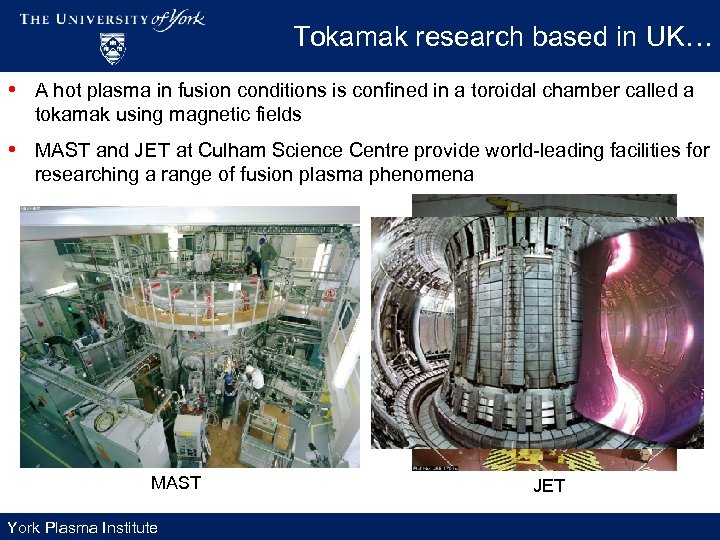 THE UNIVERSITY of York

Tokamak research based in UK…

• A hot plasma in fusion conditions is confined in a toroidal chamber called a tokamak using magnetic fields

• MAST and JET at Culham Science Centre provide world-leading facilities for researching a range of fusion plasma phenomena

MAST

JET

York Plasma Institute